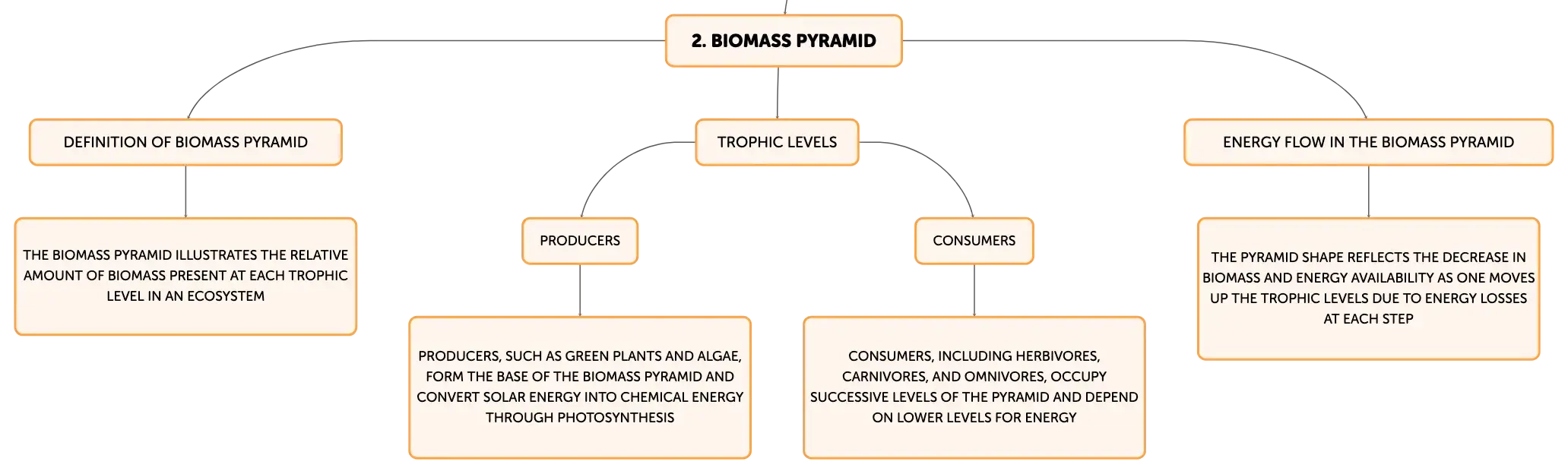 2. BIOMASS PYRAMID

DEFINITION OF BIOMASS PYRAMID

THE BIOMASS PYRAMID ILLUSTRATES THE RELATIVE AMOUNT OF BIOMASS PRESENT AT EACH TROPHIC LEVEL IN AN ECOSYSTEM

TROPHIC LEVELS

PRODUCERS

PRODUCERS, SUCH AS GREEN PLANTS AND ALGAE, FORM THE BASE OF THE BIOMASS PYRAMID AND CONVERT SOLAR ENERGY INTO CHEMICAL ENERGY THROUGH PHOTOSYNTHESIS

CONSUMERS

CONSUMERS, INCLUDING HERBIVORES, CARNIVORES, AND OMNIVORES, OCCUPY SUCCESSIVE LEVELS OF THE PYRAMID AND DEPEND ON LOWER LEVELS FOR ENERGY

ENERGY FLOW IN THE BIOMASS PYRAMID

THE PYRAMID SHAPE REFLECTS THE DECREASE IN BIOMASS AND ENERGY AVAILABILITY AS ONE MOVES UP THE TROPHIC LEVELS DUE TO ENERGY LOSSES AT EACH STEP